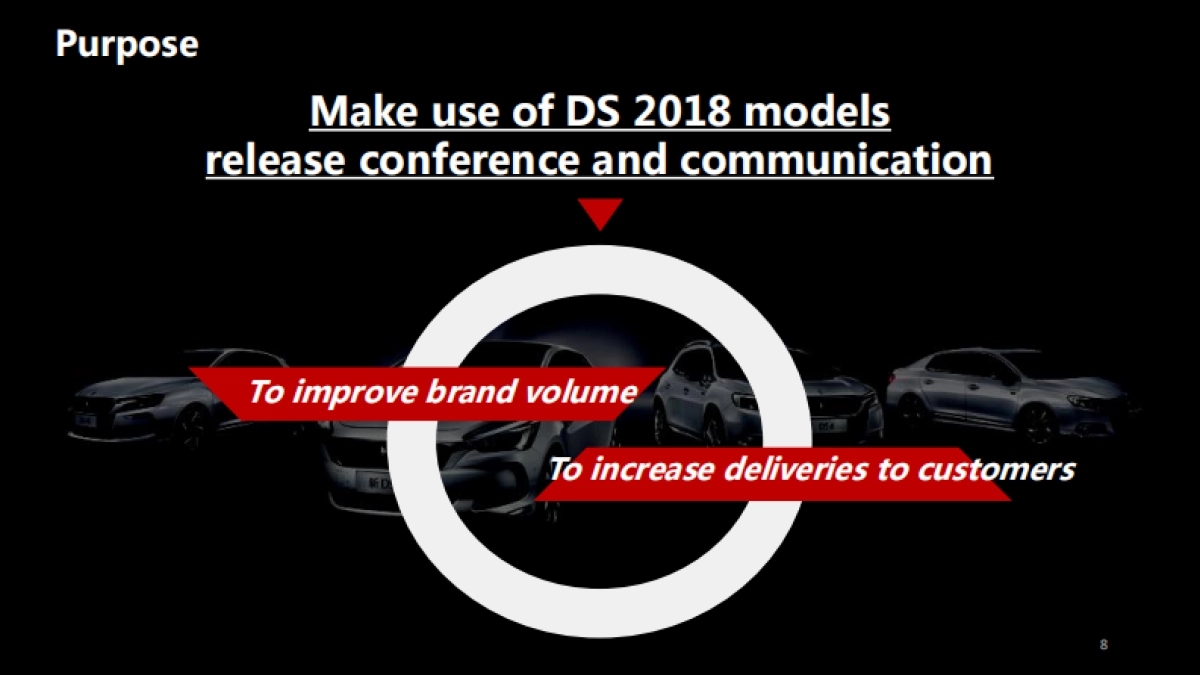 Purpose

Make use of DS 2018 models release conference and communication

To improve brand volume

To increase deliveries to customers

8